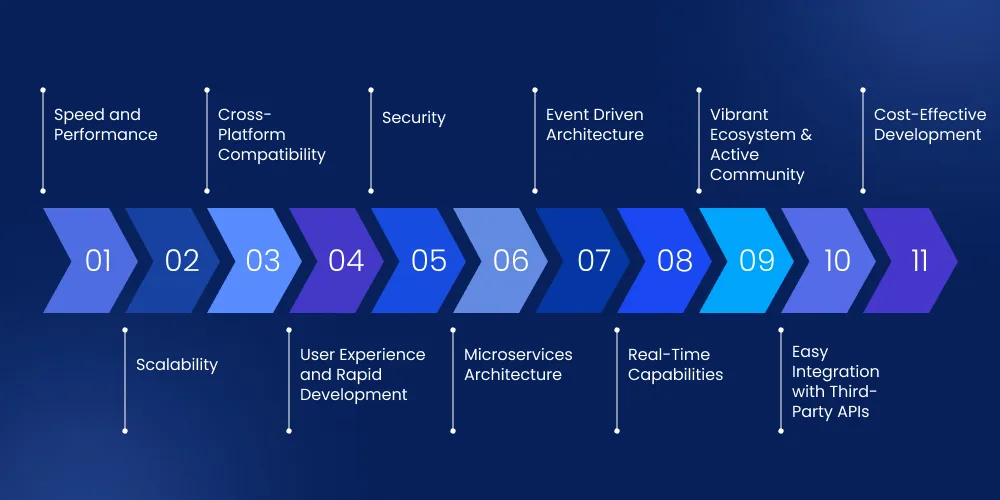 Speed and Performance

Cross-Platform Compatibility

Security

Event Driven Architecture

Vibrant Ecosystem & Active Community

Cost-Effective Development

01 02 03 04 05 06 07 08 09 10 11

Scalability

User Experience and Rapid Development

Microservices Architecture

Real-Time Capabilities

Easy Integration with Third-Party APIs